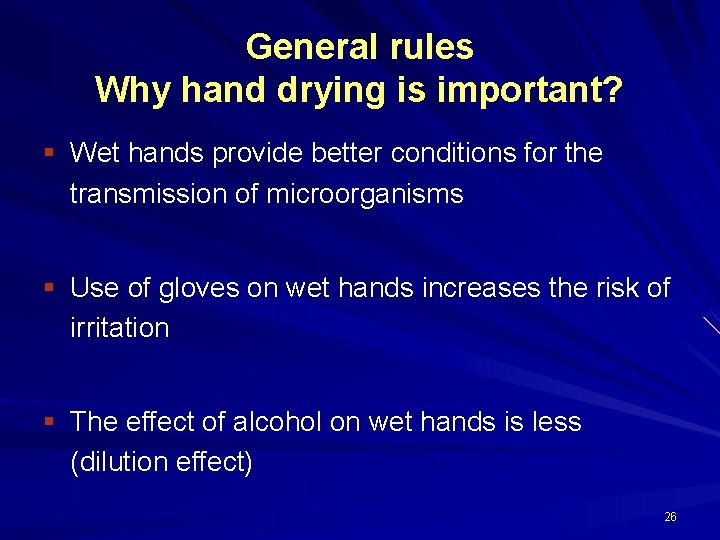 General rules
Why hand drying is important?

▪ Wet hands provide better conditions for the transmission of microorganisms

▪ Use of gloves on wet hands increases the risk of irritation

▪ The effect of alcohol on wet hands is less (dilution effect)

26